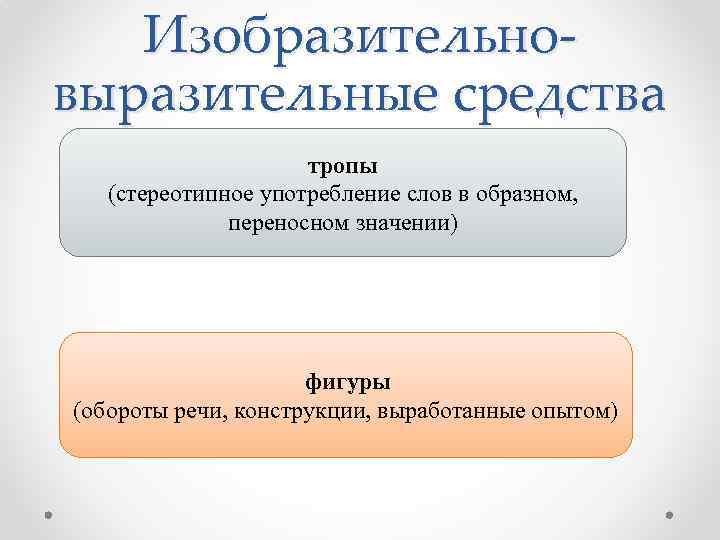 Изобразительно-выразительные средства

тропы
(стереотипное употребление слов в образном, переносном значении)

фигуры
(обороты речи, конструкции, выработанные опытом)